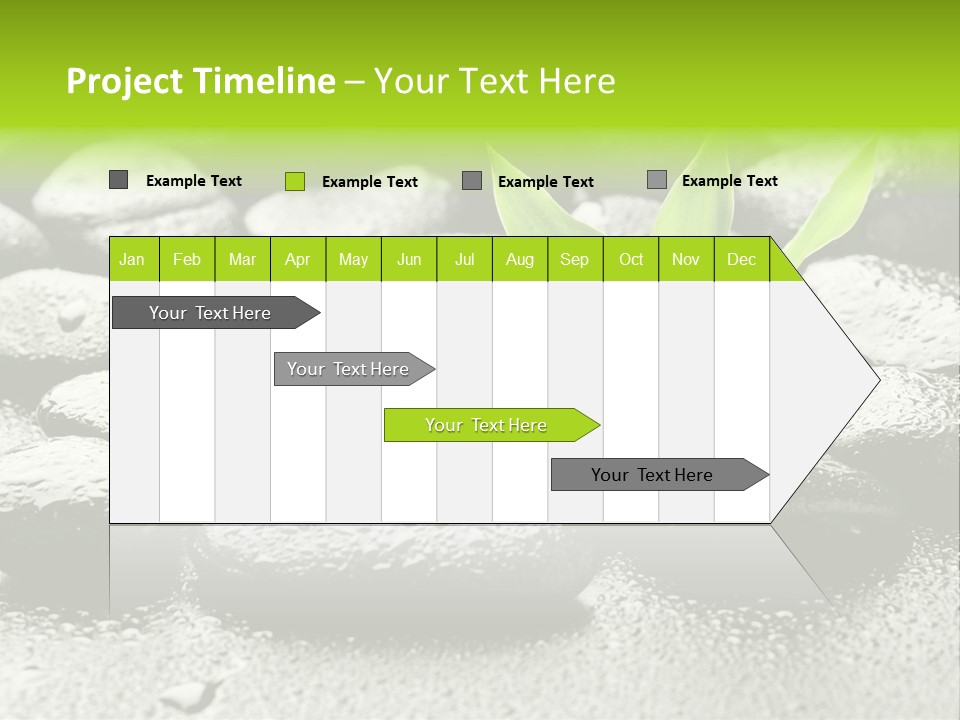 Project Timeline – Your Text Here

Example Text Example Text Example Text Example Text

| Jan | Feb | Mar | Apr | May | Jun | Jul | Aug | Sep | Oct | Nov | Dec |
|---|---|---|---|---|---|---|---|---|---|---|---|

Your Text Here

Your Text Here

Your Text Here

Your Text Here